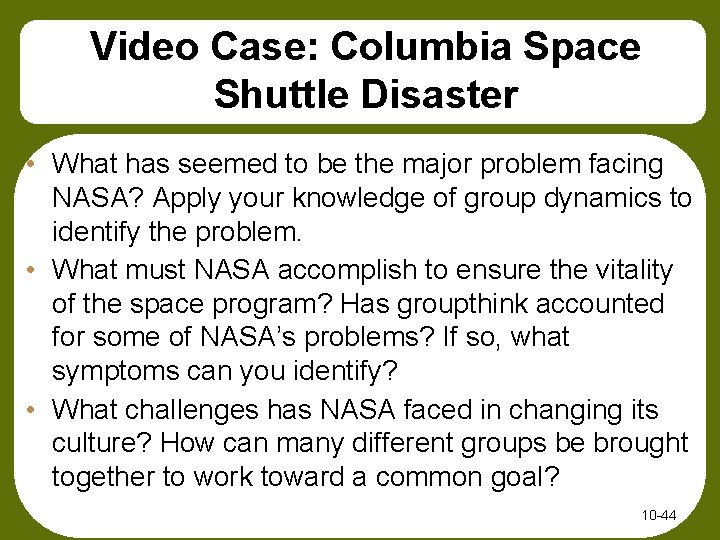 Video Case: Columbia Space Shuttle Disaster

• What has seemed to be the major problem facing NASA? Apply your knowledge of group dynamics to identify the problem.
• What must NASA accomplish to ensure the vitality of the space program? Has groupthink accounted for some of NASA's problems? If so, what symptoms can you identify?
• What challenges has NASA faced in changing its culture? How can many different groups be brought together to work toward a common goal?

10-44